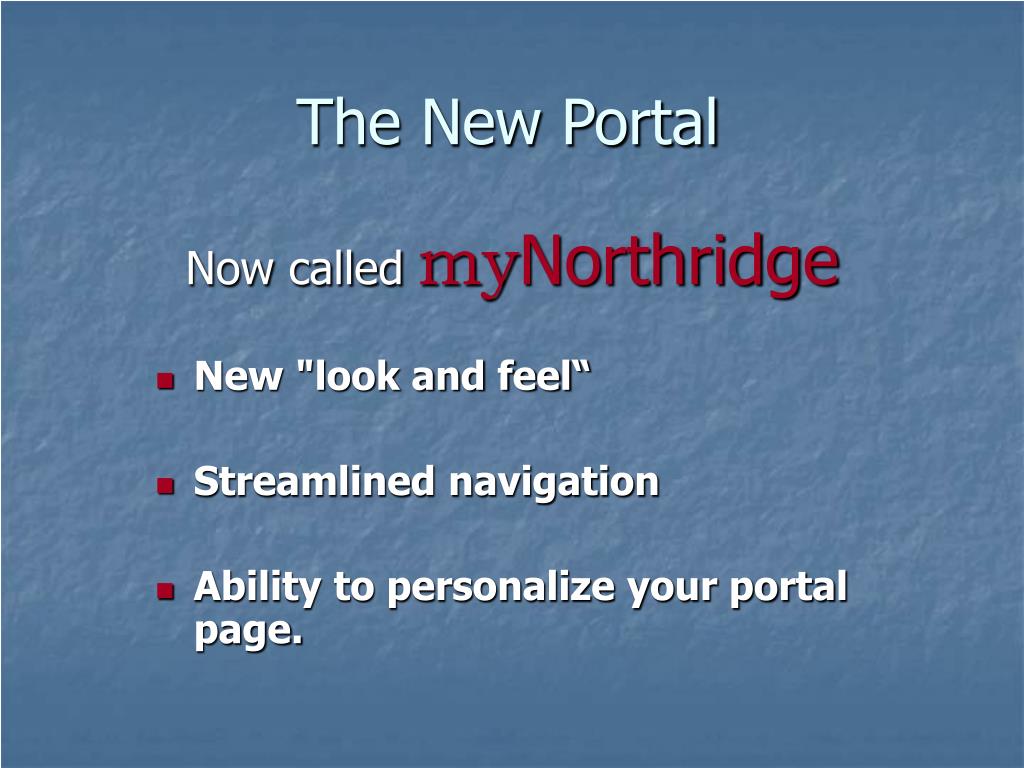 The New Portal

Now called myNorthridge

New "look and feel“

Streamlined navigation

Ability to personalize your portal page.